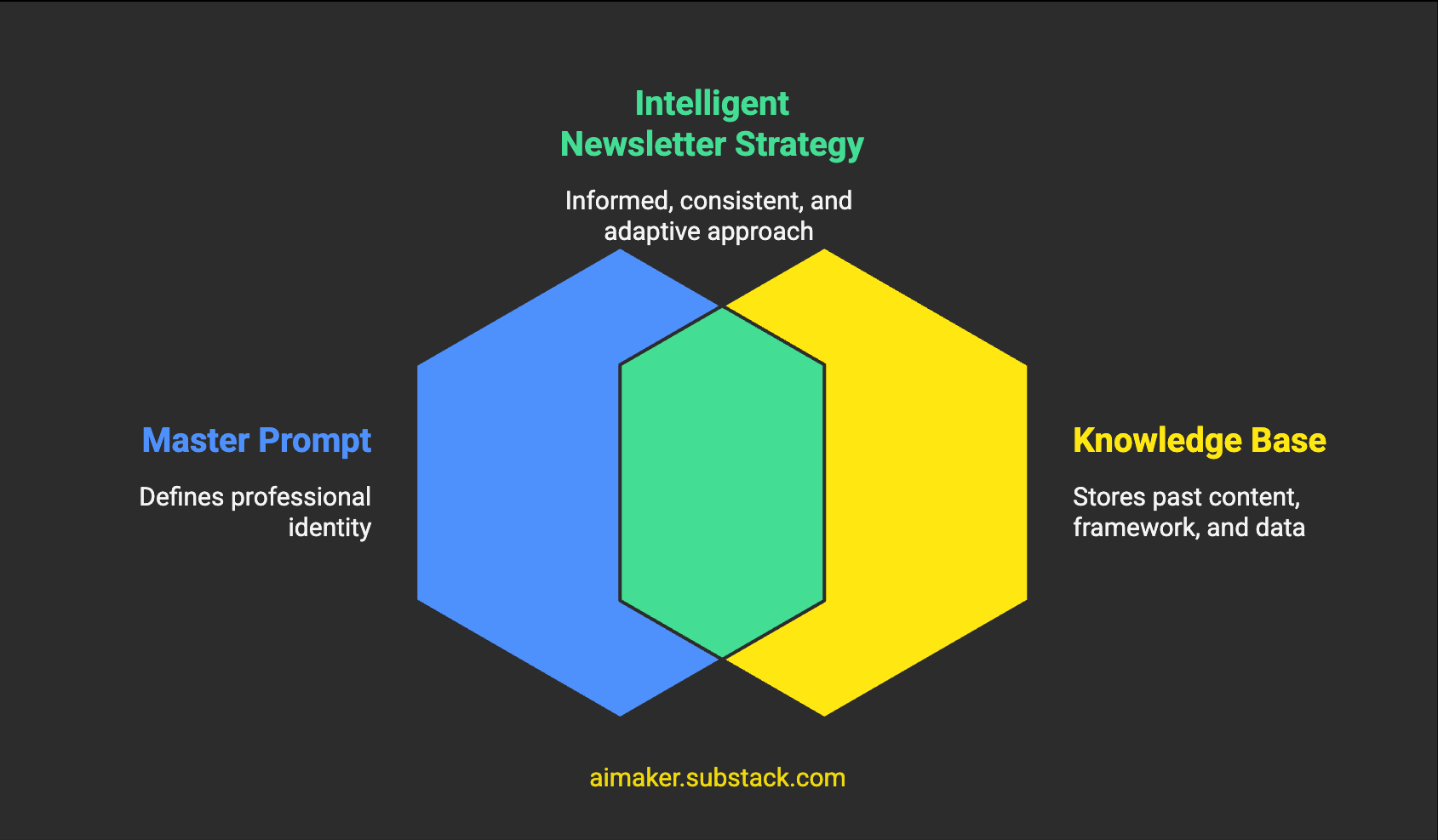 Intelligent Newsletter Strategy

Informed, consistent, and adaptive approach

Master Prompt

Defines professional identity

Knowledge Base

Stores past content, framework, and data

aimaker.substack.com